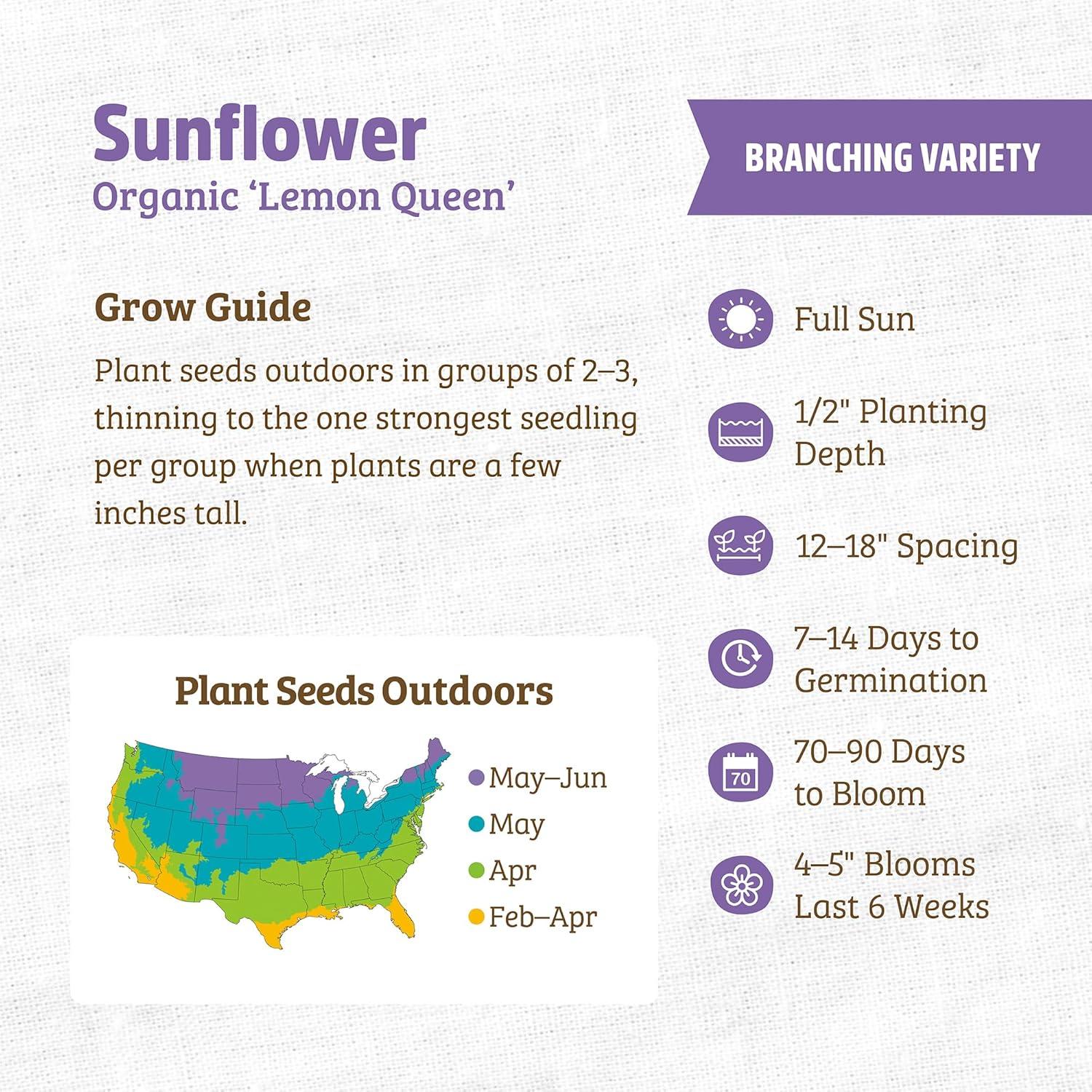 Sunflower
Organic 'Lemon Queen'

BRANCHING VARIETY

Grow Guide

Plant seeds outdoors in groups of 2–3, thinning to the one strongest seedling per group when plants are a few inches tall.

Plant Seeds Outdoors

May–Jun
May
Apr
Feb–Apr

Full Sun

1/2" Planting Depth

12–18" Spacing

7–14 Days to Germination

70

70–90 Days to Bloom

4–5" Blooms Last 6 Weeks